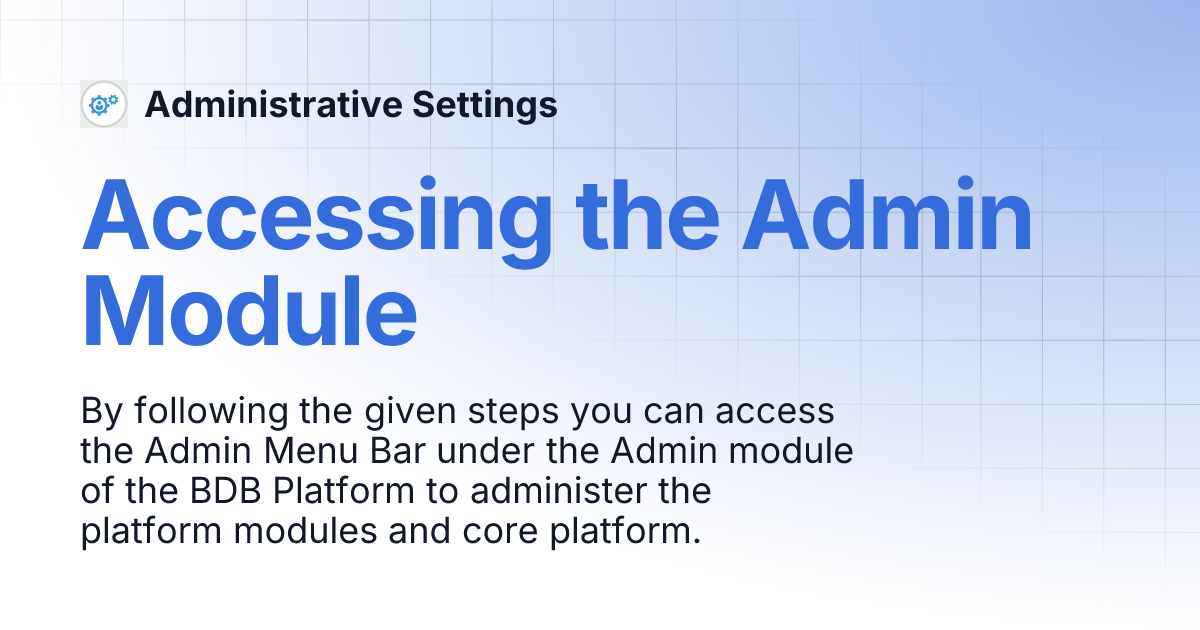 Administrative Settings

Accessing the Admin Module

By following the given steps you can access the Admin Menu Bar under the Admin module of the BDB Platform to administer the platform modules and core platform.